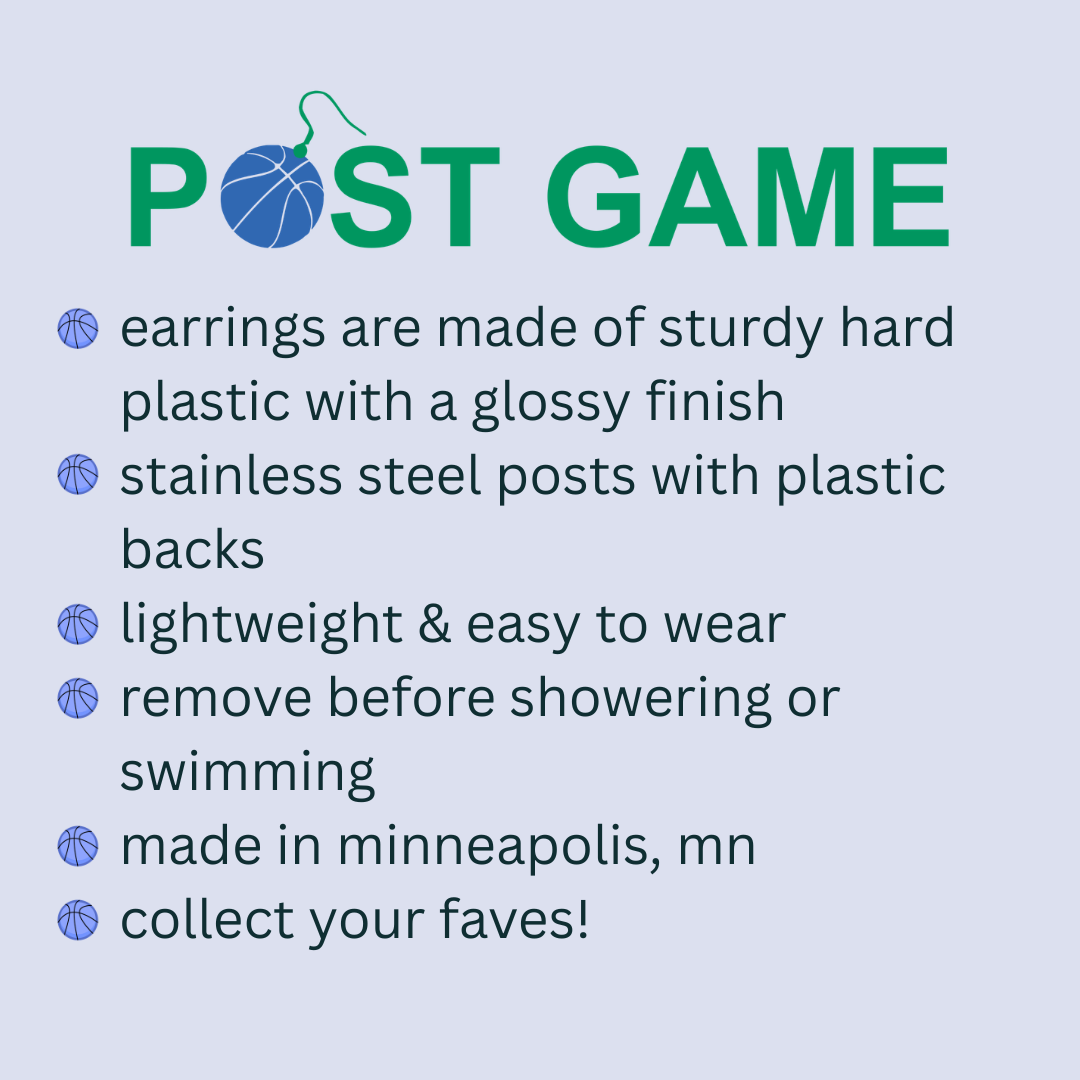 POST GAME

- earrings are made of sturdy hard plastic with a glossy finish
- stainless steel posts with plastic backs
- lightweight & easy to wear
- remove before showering or swimming
- made in minneapolis, mn
- collect your faves!